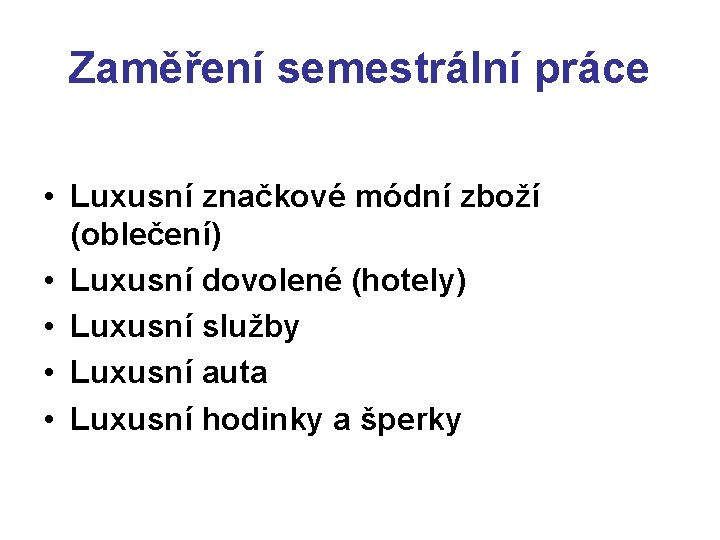 Zaměření semestrální práce

• Luxusní značkové módní zboží (oblečení)
• Luxusní dovolené (hotely)
• Luxusní služby
• Luxusní auta
• Luxusní hodinky a šperky